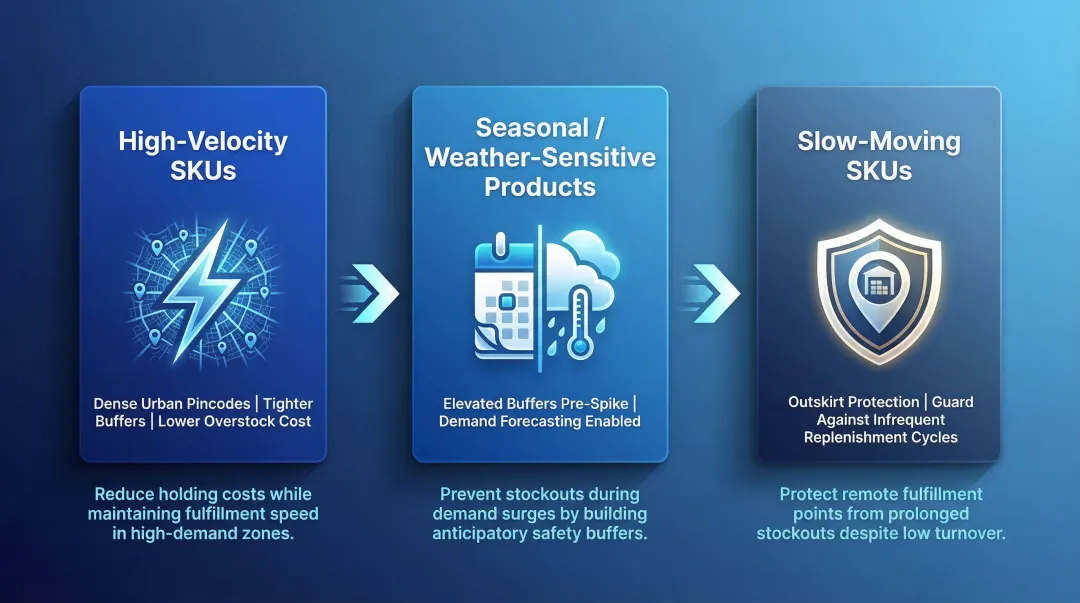 High-Velocity SKUs

Dense Urban Pincodes | Tighter Buffers | Lower Overstock Cost

Reduce holding costs while maintaining fulfillment speed in high-demand zones.

Seasonal / Weather-Sensitive Products

Elevated Buffers Pre-Spike | Demand Forecasting Enabled

Prevent stockouts during demand surges by building anticipatory safety buffers.

Slow-Moving SKUs

Outskirt Protection | Guard Against Infrequent Replenishment Cycles

Protect remote fulfillment points from prolonged stockouts despite low turnover.